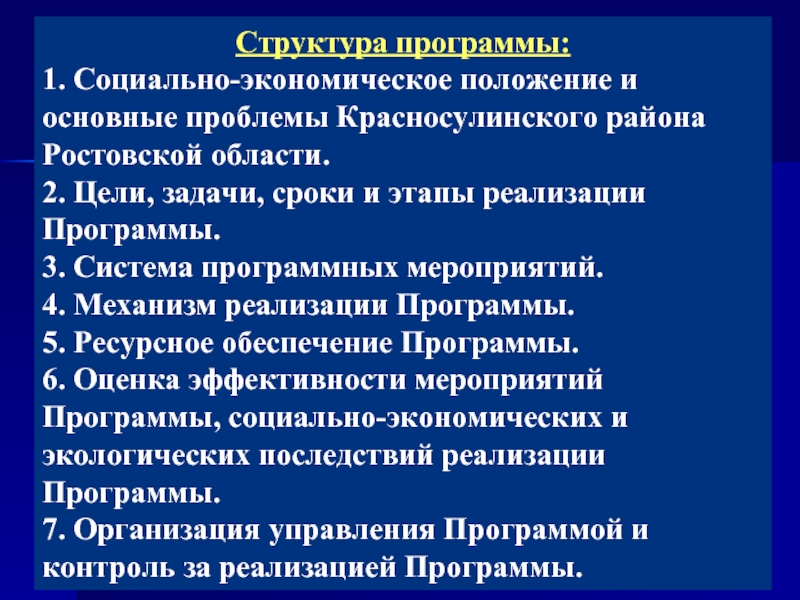 Структура программы:

1. Социально-экономическое положение и основные проблемы Красносулинского района Ростовской области.
2. Цели, задачи, сроки и этапы реализации Программы.
3. Система программных мероприятий.
4. Механизм реализации Программы.
5. Ресурсное обеспечение Программы.
6. Оценка эффективности мероприятий Программы, социально-экономических и экологических последствий реализации Программы.
7. Организация управления Программой и контроль за реализацией Программы.